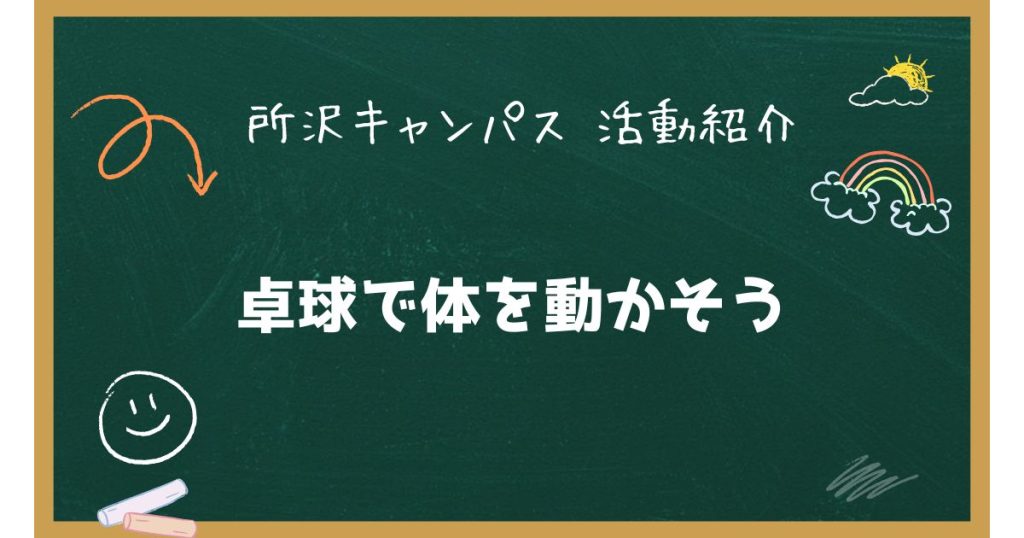 所沢キャンパス 活動紹介

卓球で体を動かそう